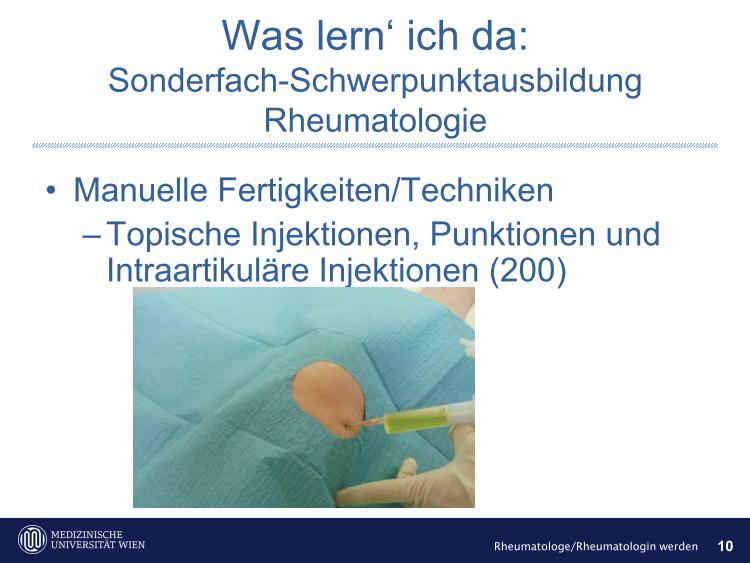 Was lern‘ ich da:
Sonderfach-Schwerpunktausbildung Rheumatologie

• Manuelle Fertigkeiten/Techniken
– Topische Injektionen, Punktionen und Intraartikuläre Injektionen (200)

MEDIZINISCHE UNIVERSITÄT WIEN

Rheumatologe/Rheumatologin werden 10